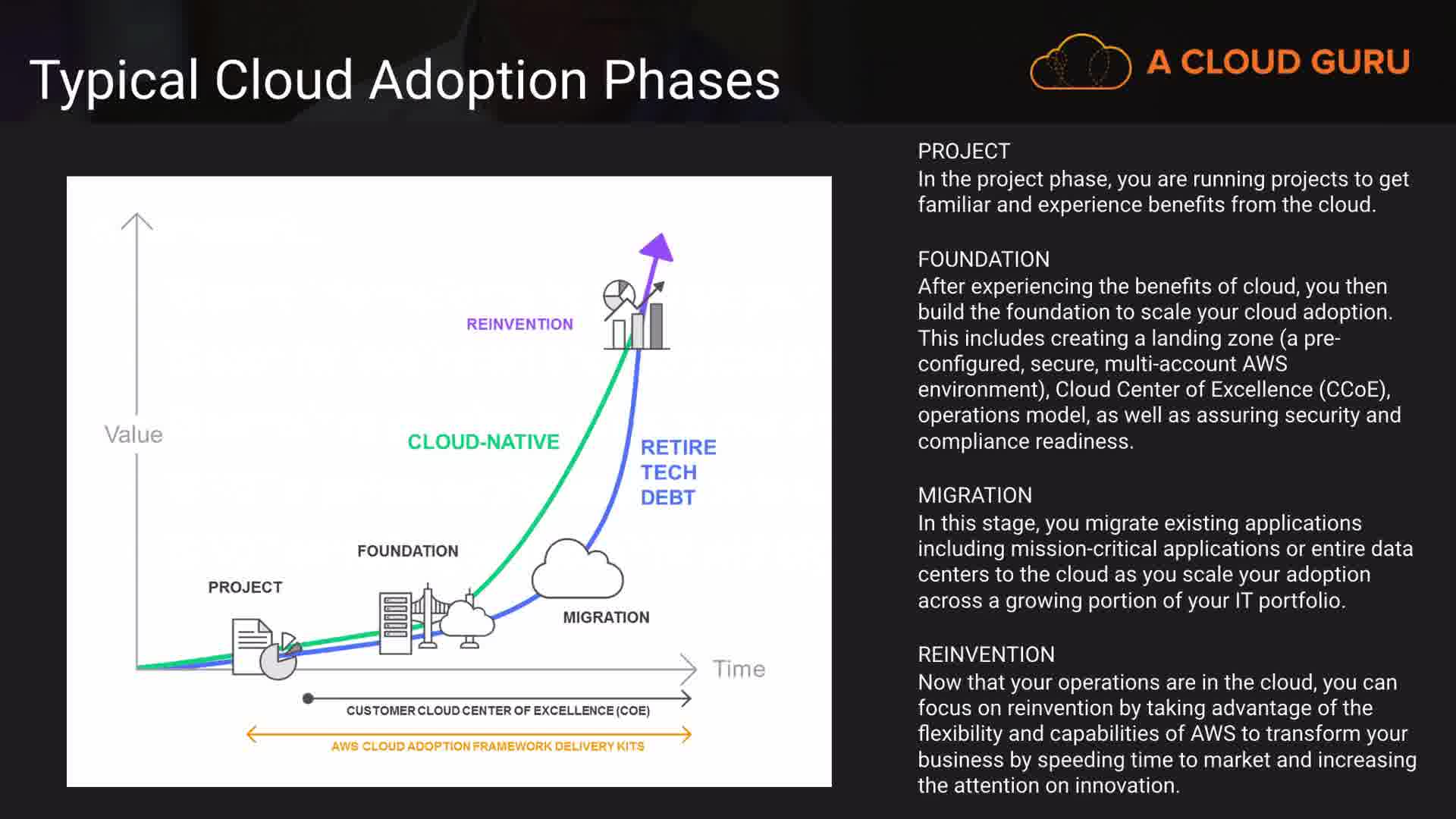 Typical Cloud Adoption Phases

A CLOUD GURU

Value

REINVENTION

CLOUD-NATIVE

RETIRE TECH DEBT

FOUNDATION

PROJECT

MIGRATION

Time

CUSTOMER CLOUD CENTER OF EXCELLENCE (COE)

AWS CLOUD ADOPTION FRAMEWORK DELIVERY KITS

PROJECT
In the project phase, you are running projects to get familiar and experience benefits from the cloud.

FOUNDATION
After experiencing the benefits of cloud, you then build the foundation to scale your cloud adoption. This includes creating a landing zone (a pre-configured, secure, multi-account AWS environment), Cloud Center of Excellence (CCoE), operations model, as well as assuring security and compliance readiness.

MIGRATION
In this stage, you migrate existing applications including mission-critical applications or entire data centers to the cloud as you scale your adoption across a growing portion of your IT portfolio.

REINVENTION
Now that your operations are in the cloud, you can focus on reinvention by taking advantage of the flexibility and capabilities of AWS to transform your business by speeding time to market and increasing the attention on innovation.